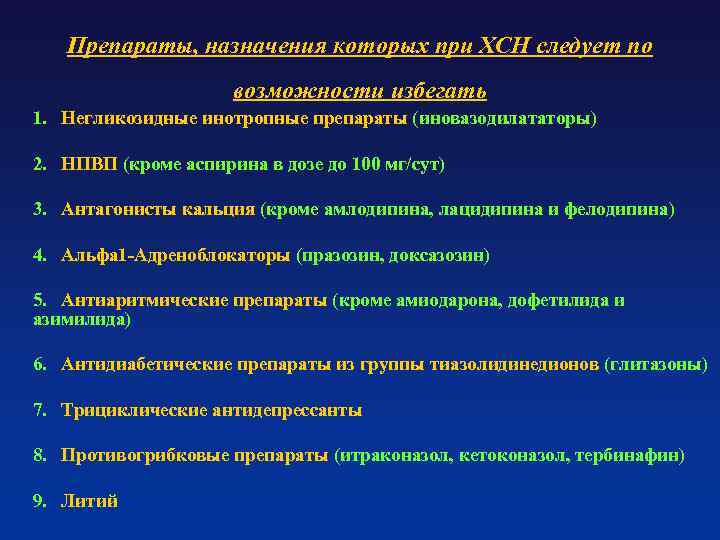 Препараты, назначения которых при ХСН следует по возможности избегать

1. Негликозидные инотропные препараты (иновазодилататоры)

2. НПВП (кроме аспирина в дозе до 100 мг/сут)

3. Антагонисты кальция (кроме амлодипина, лацидипина и фелодипина)

4. Альфа1-Адреноблокаторы (празозин, доксазозин)

5. Антиаритмические препараты (кроме амиодарона, дофетилида и азимилида)

6. Антидиабетические препараты из группы тиазолидинедионов (глитазоны)

7. Трициклические антидепрессанты

8. Противогрибковые препараты (итраконазол, кетоконазол, тербинафин)

9. Литий